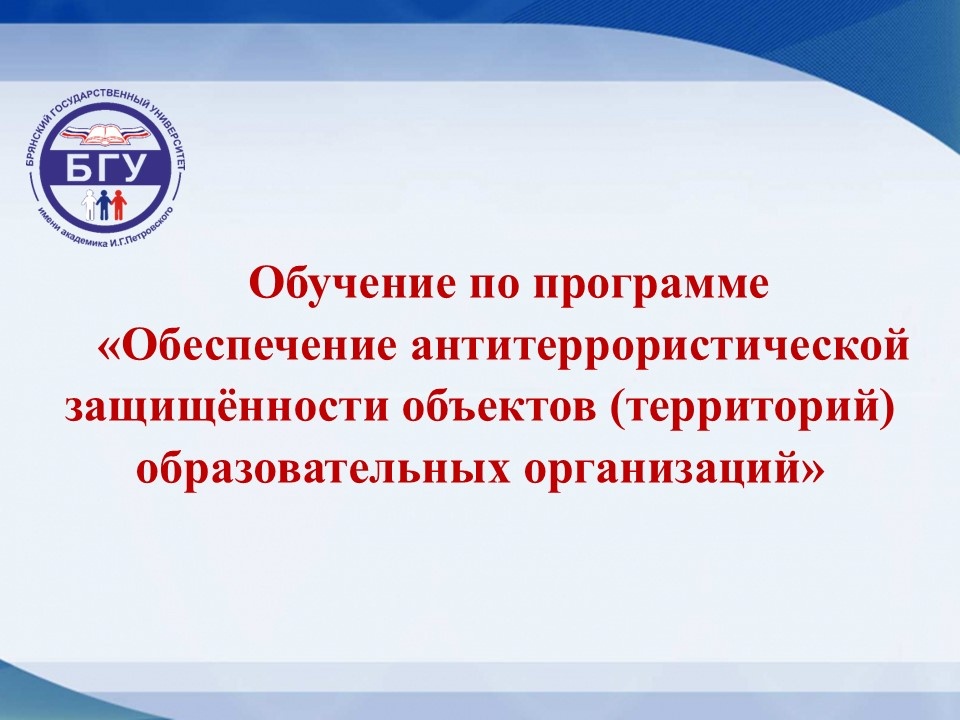 БРЯНСКИЙ ГОСУДАРСТВЕННЫЙ УНИВЕРСИТЕТ
БГУ
имени академика И.Г.Петровского

Обучение по программе «Обеспечение антитеррористической защищённости объектов (территорий) образовательных организаций»